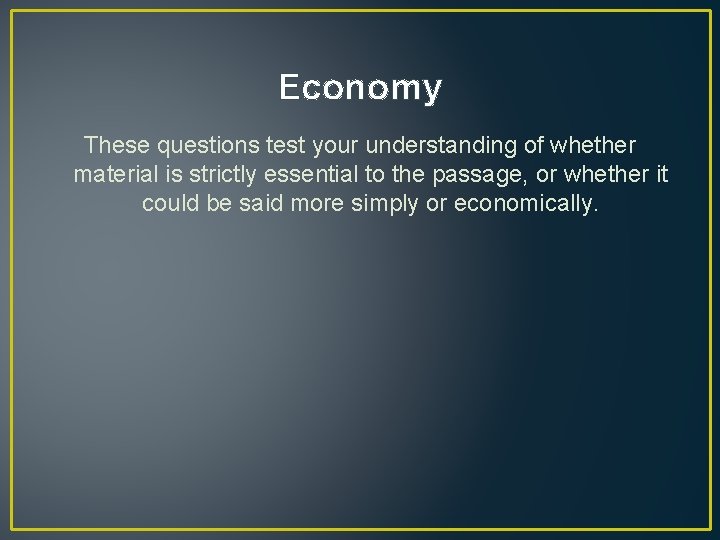 Economy

These questions test your understanding of whether material is strictly essential to the passage, or whether it could be said more simply or economically.